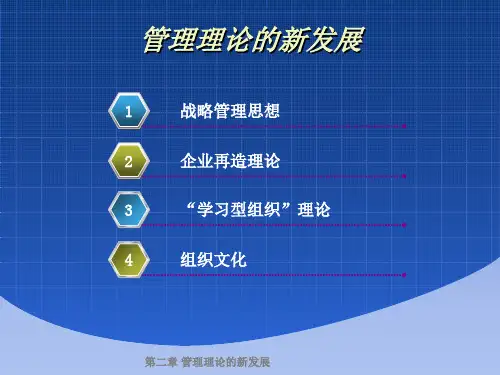 管理理论的新发展

1 战略管理思想

2 企业再造理论

3 “学习型组织”理论

4 组织文化

第二章 管理理论的新发展